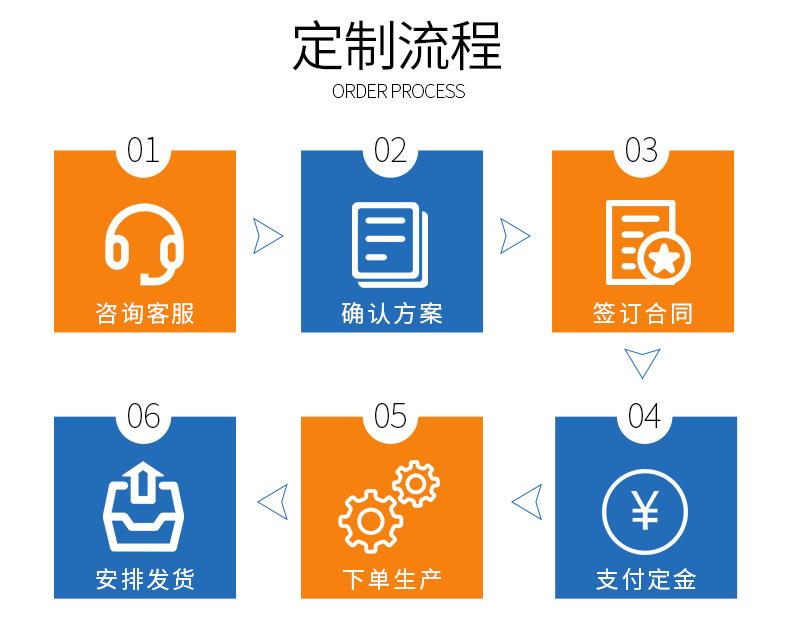 定制流程
ORDER PROCESS

01
咨询客服

02
确认方案

03
签订合同

04
¥
支付定金

05
下单生产

06
安排发货